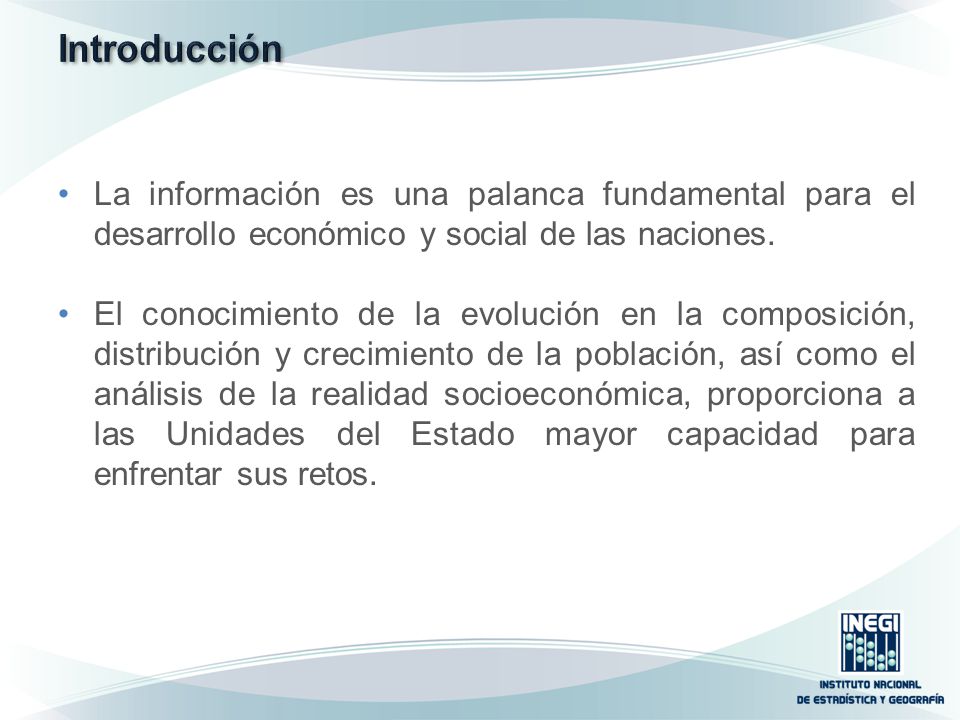 Introducción

• La información es una palanca fundamental para el desarrollo económico y social de las naciones.

• El conocimiento de la evolución en la composición, distribución y crecimiento de la población, así como el análisis de la realidad socioeconómica, proporciona a las Unidades del Estado mayor capacidad para enfrentar sus retos.

INEGI
INSTITUTO NACIONAL DE ESTADÍSTICA Y GEOGRAFÍA